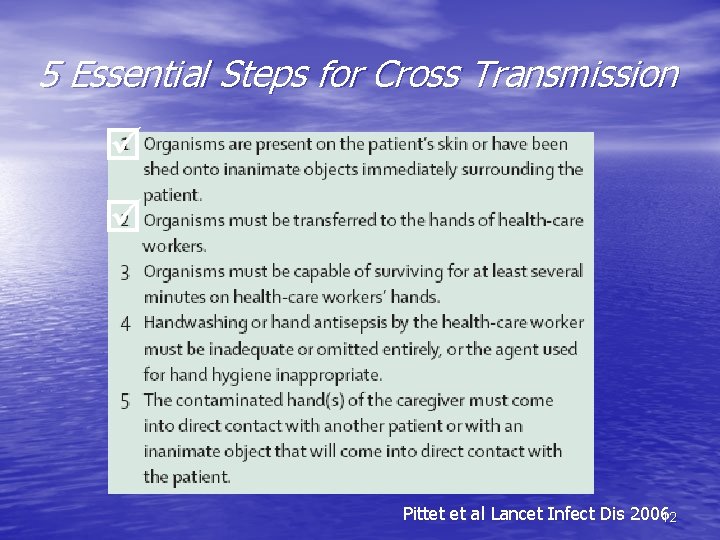 5 Essential Steps for Cross Transmission

1 Organisms are present on the patient's skin or have been shed onto inanimate objects immediately surrounding the patient.

2 Organisms must be transferred to the hands of health-care workers.

3 Organisms must be capable of surviving for at least several minutes on health-care workers' hands.

4 Handwashing or hand antisepsis by the health-care worker must be inadequate or omitted entirely, or the agent used for hand hygiene inappropriate.

5 The contaminated hand(s) of the caregiver must come into direct contact with another patient or with an inanimate object that will come into direct contact with the patient.

Pittet et al Lancet Infect Dis 2006

12